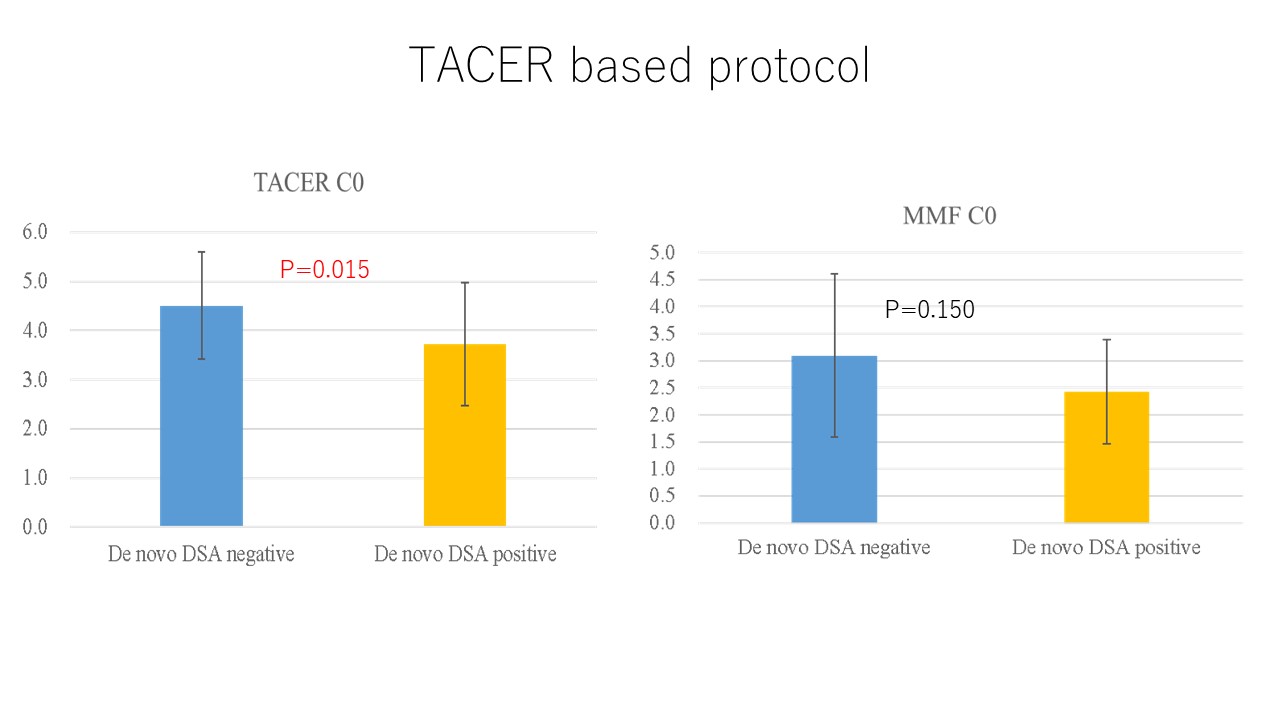 TACER based protocol

TACER C0

6.0
5.0
4.0
3.0
2.0
1.0
0.0

P=0.015

De novo DSA negative
De novo DSA positive

MMF C0

5.0
4.5
4.0
3.5
3.0
2.5
2.0
1.5
1.0
0.5
0.0

P=0.150

De novo DSA negative
De novo DSA positive